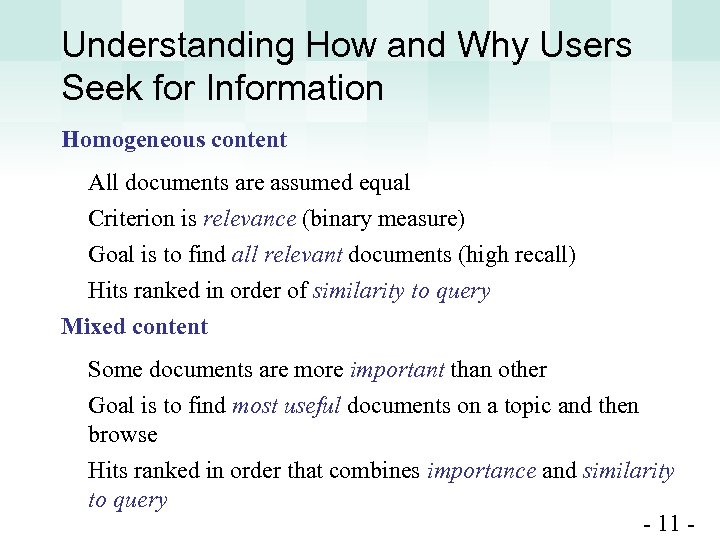 Understanding How and Why Users Seek for Information

Homogeneous content

All documents are assumed equal

Criterion is relevance (binary measure)

Goal is to find all relevant documents (high recall)

Hits ranked in order of similarity to query

Mixed content

Some documents are more important than other

Goal is to find most useful documents on a topic and then browse

Hits ranked in order that combines importance and similarity to query

- 11 -